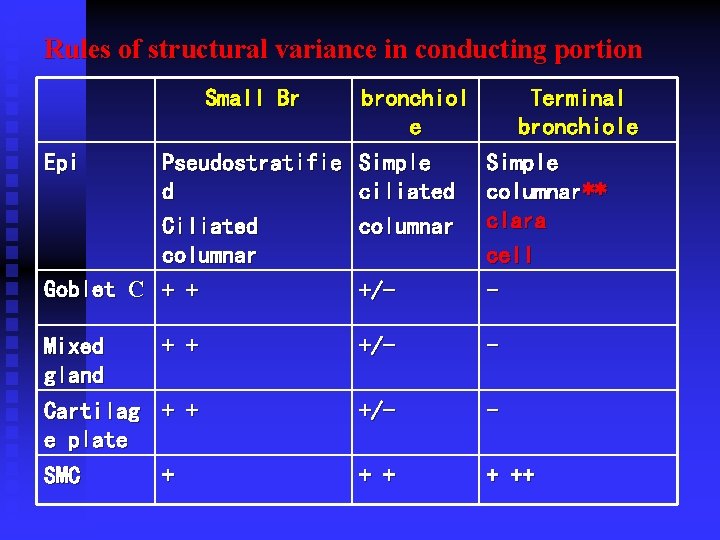 Rules of structural variance in conducting portion

|  | Small Br | bronchiole | Terminal bronchiole |
|---|---|---|---|
| Epi | Pseudostratified Ciliated columnar | Simple ciliated columnar | Simple columnar** clara cell |
| Goblet C | + + | +/- | - |
| Mixed gland | + + | +/- | - |
| Cartilage plate | + + | +/- | - |
| SMC | + | + + | + ++ |